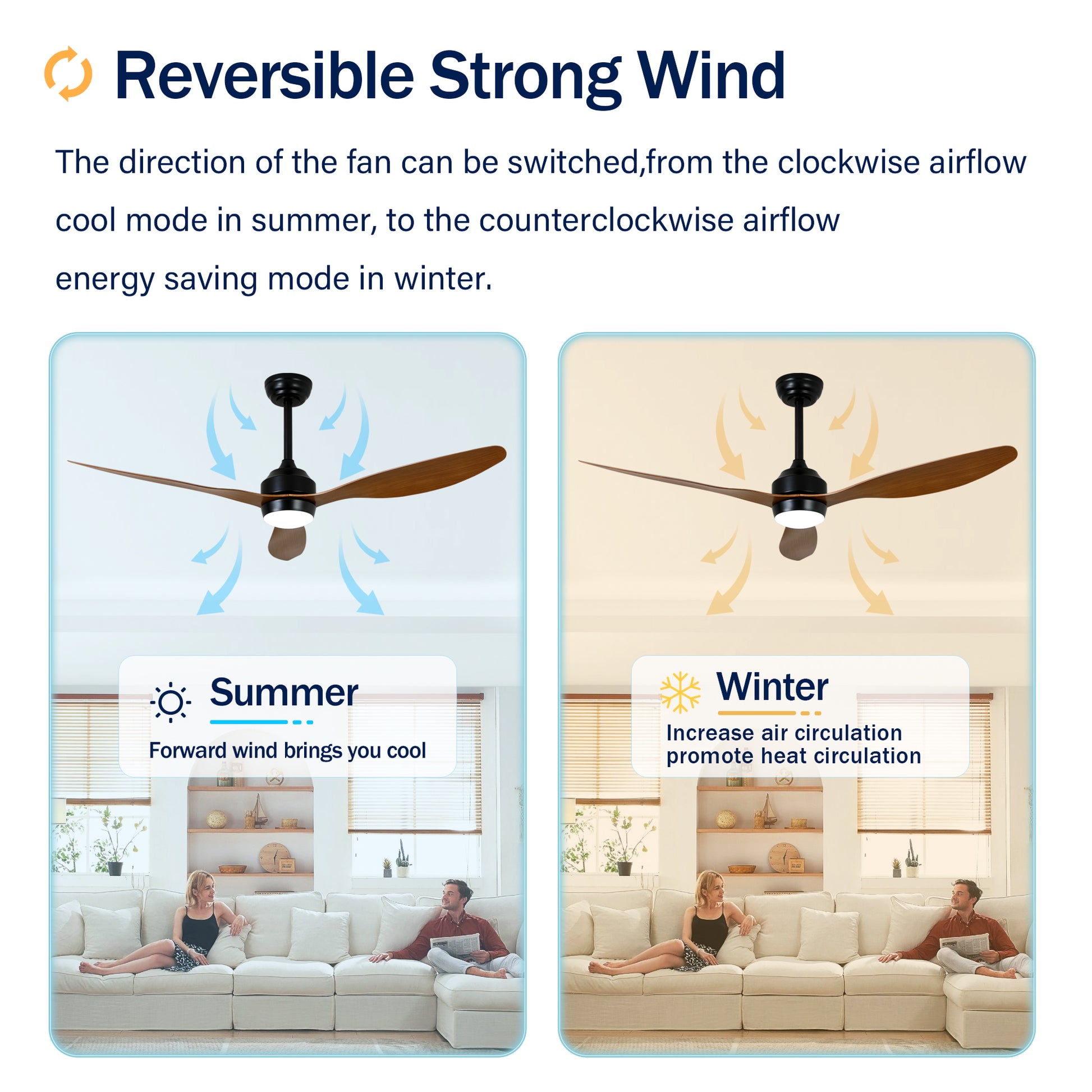 Reversible Strong Wind

The direction of the fan can be switched,from the clockwise airflow cool mode in summer, to the counterclockwise airflow energy saving mode in winter.

Summer

Forward wind brings you cool

Winter

Increase air circulation
promote heat circulation